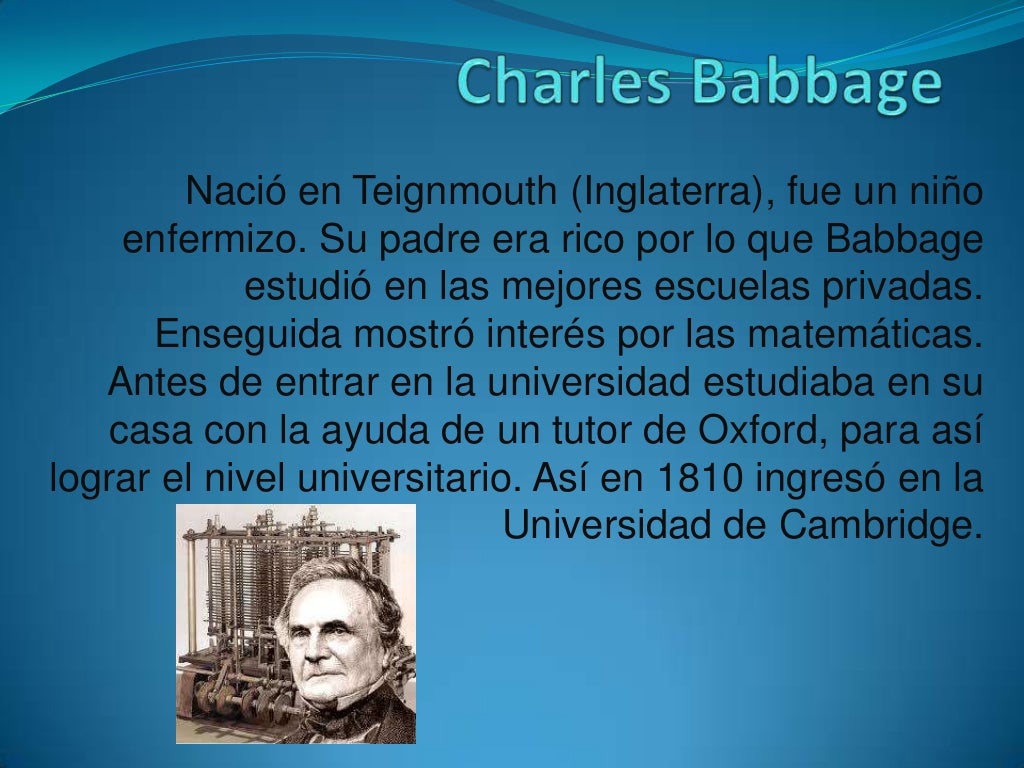 Charles Babbage

Nació en Teignmouth (Inglaterra), fue un niño enfermizo. Su padre era rico por lo que Babbage estudió en las mejores escuelas privadas. Enseguida mostró interés por las matemáticas. Antes de entrar en la universidad estudiaba en su casa con la ayuda de un tutor de Oxford, para así lograr el nivel universitario. Así en 1810 ingresó en la Universidad de Cambridge.